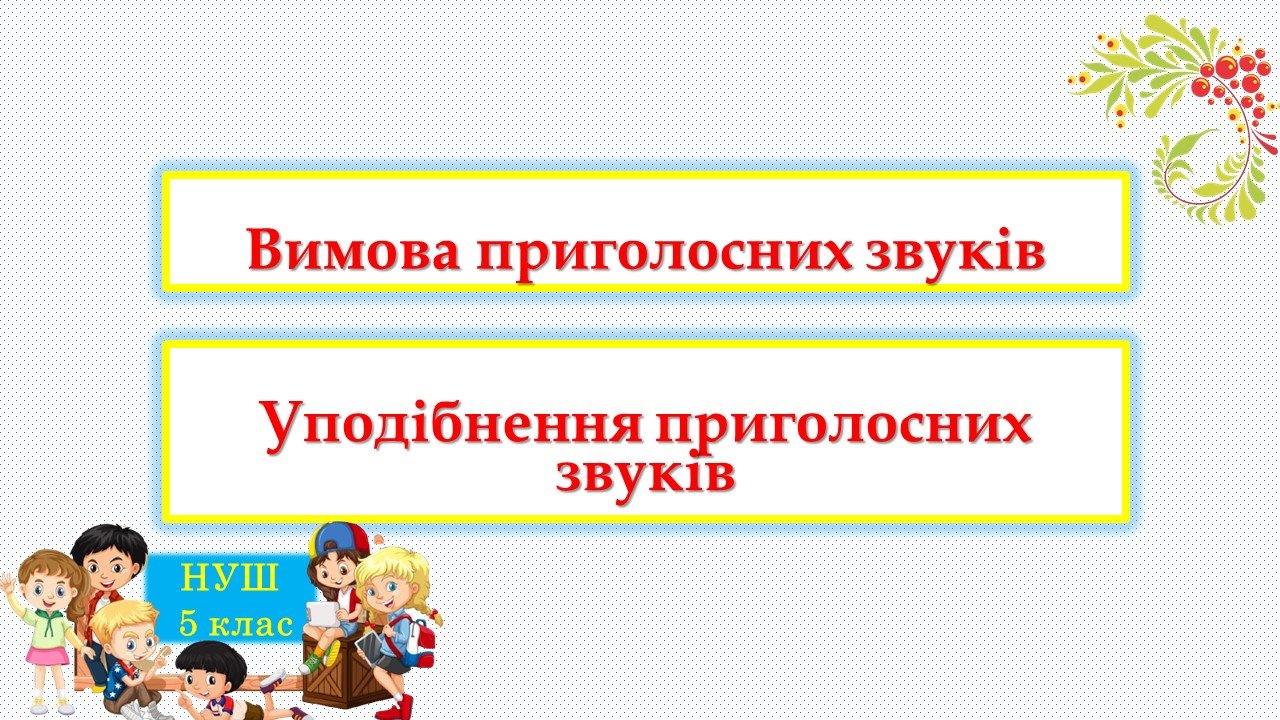 Вимова приголосних звуків

Уподібнення приголосних звуків

НУШ
5 клас